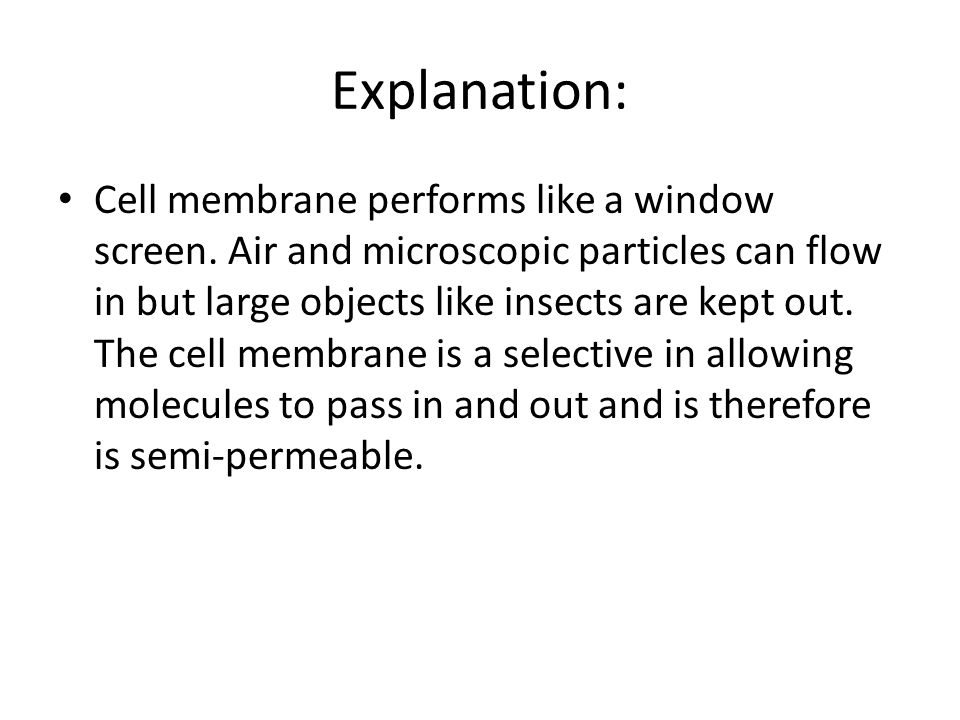 Explanation:

• Cell membrane performs like a window screen. Air and microscopic particles can flow in but large objects like insects are kept out. The cell membrane is a selective in allowing molecules to pass in and out and is therefore is semi-permeable.